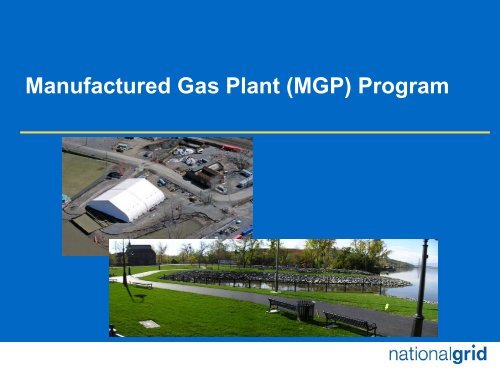 Manufactured Gas Plant (MGP) Program

nationalgrid